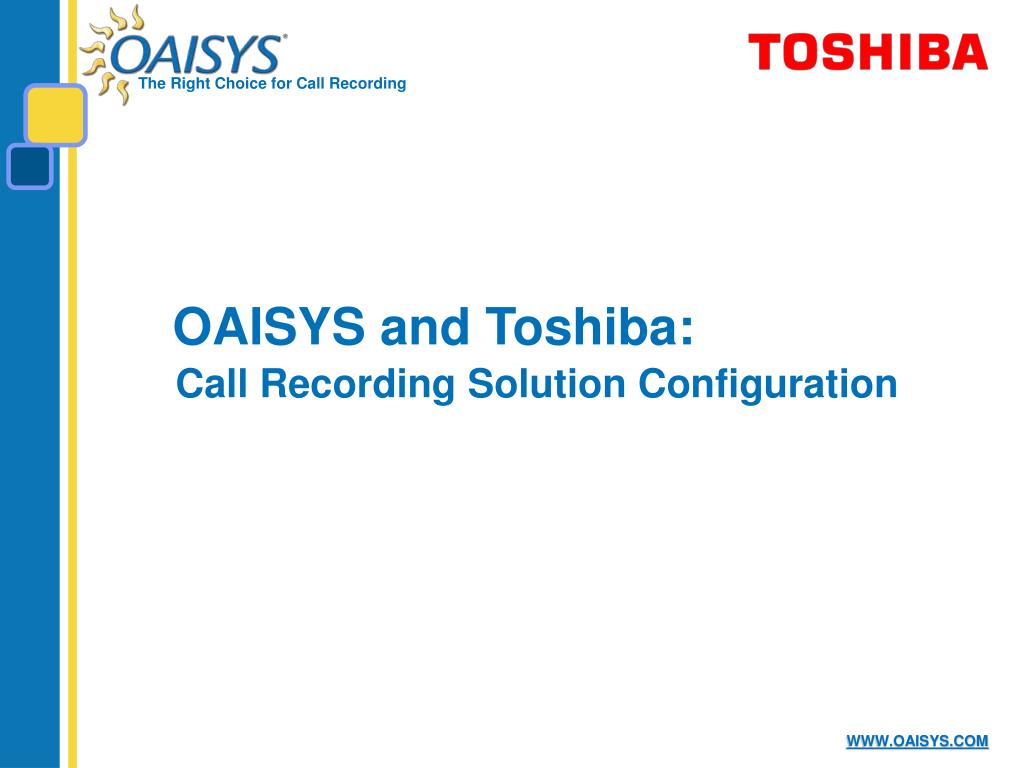 OAISYS®
The Right Choice for Call Recording

TOSHIBA

OAISYS and Toshiba:
Call Recording Solution Configuration

WWW.OAISYS.COM